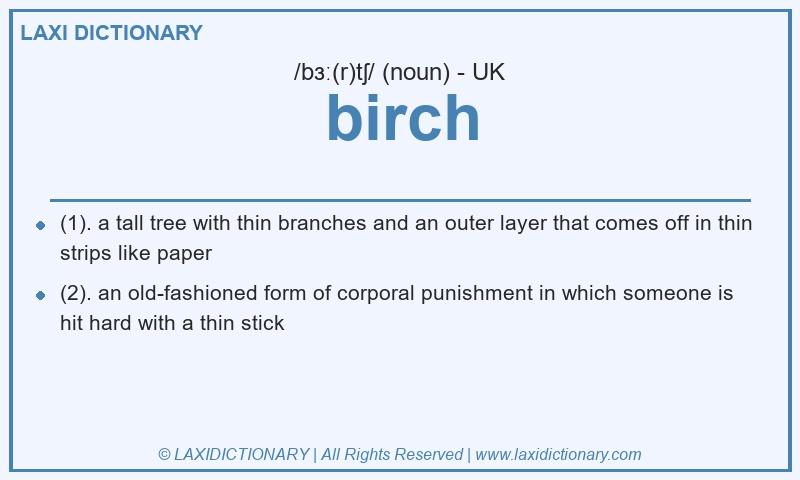 LAXI DICTIONARY

/bɜː(r)tʃ/ (noun) - UK

birch

- (1). a tall tree with thin branches and an outer layer that comes off in thin strips like paper
- (2). an old-fashioned form of corporal punishment in which someone is hit hard with a thin stick

© LAXIDICTIONARY | All Rights Reserved | www.laxidictionary.com